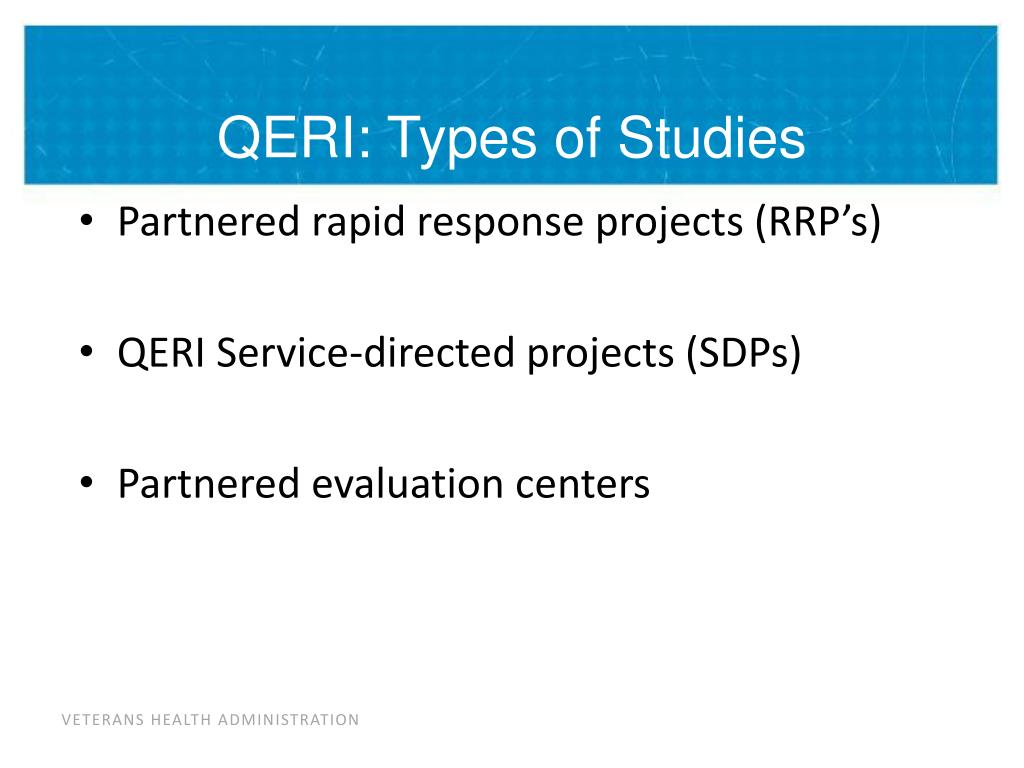 QERI: Types of Studies

• Partnered rapid response projects (RRP’s)

• QERI Service-directed projects (SDPs)

• Partnered evaluation centers

VETERANS HEALTH ADMINISTRATION